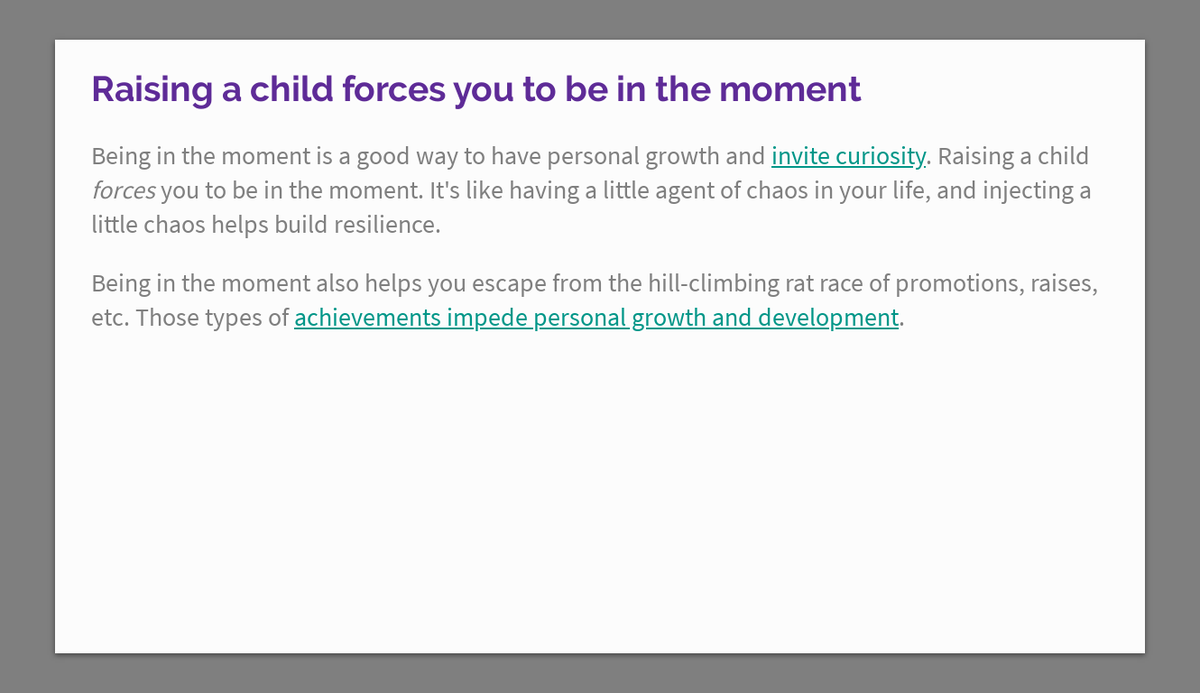 Raising a child forces you to be in the moment

Being in the moment is a good way to have personal growth and invite curiosity. Raising a child forces you to be in the moment. It's like having a little agent of chaos in your life, and injecting a little chaos helps build resilience.

Being in the moment also helps you escape from the hill-climbing rat race of promotions, raises, etc. Those types of achievements impede personal growth and development.